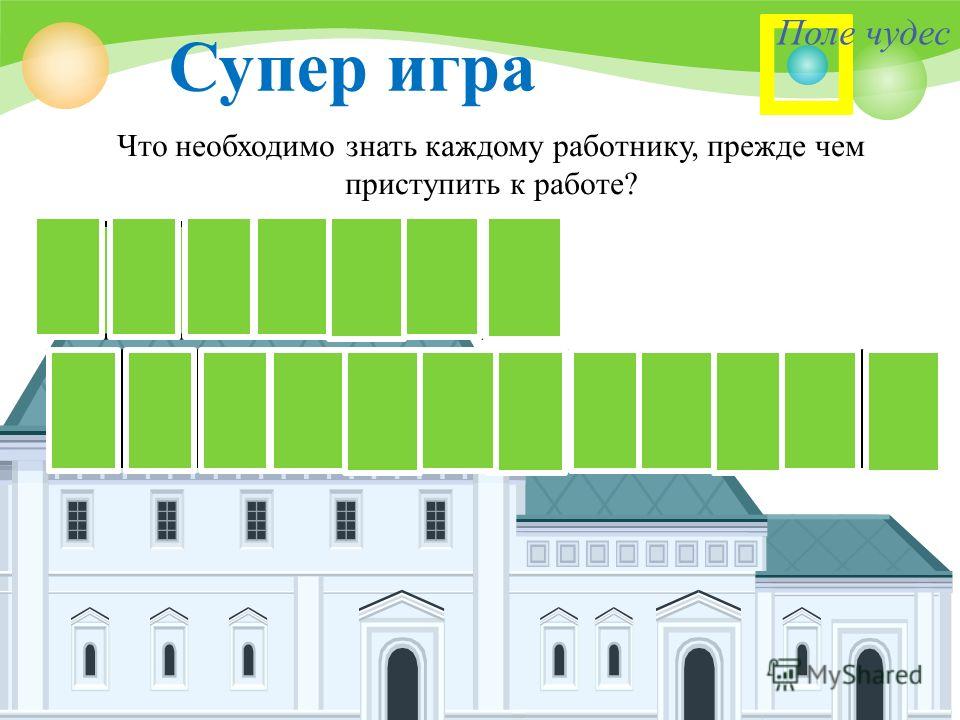 Поле чудес

Супер игра

Что необходимо знать каждому работнику, прежде чем приступить к работе?

MyShared